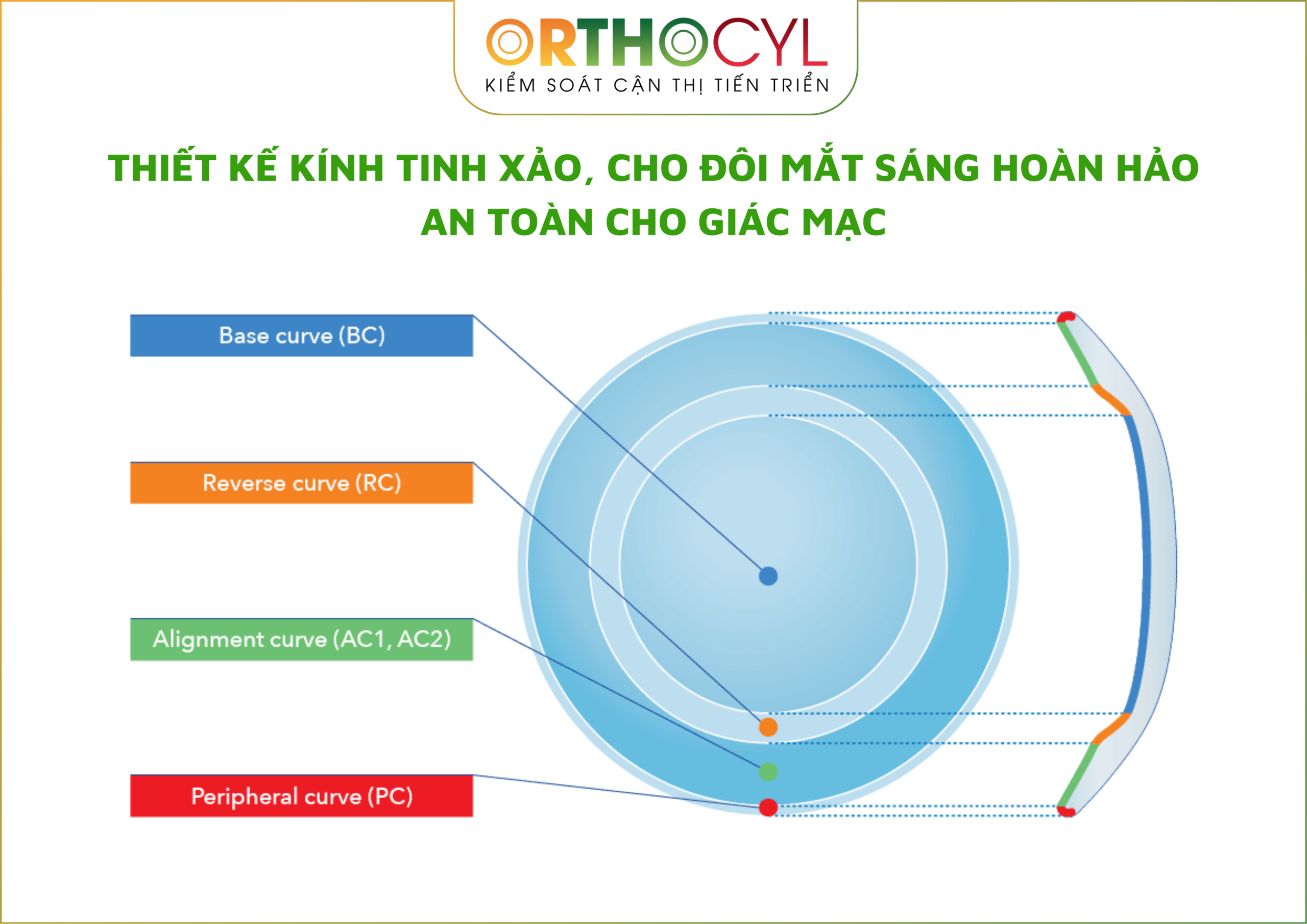 ORTHOCYL
KIỂM SOÁT CẬN THỊ TIẾN TRIỂN

THIẾT KẾ KÍNH TINH XẢO, CHO ĐÔI MẮT SÁNG HOÀN HẢO
AN TOÀN CHO GIÁC MẠC

Base curve (BC)

Reverse curve (RC)

Alignment curve (AC1, AC2)

Peripheral curve (PC)